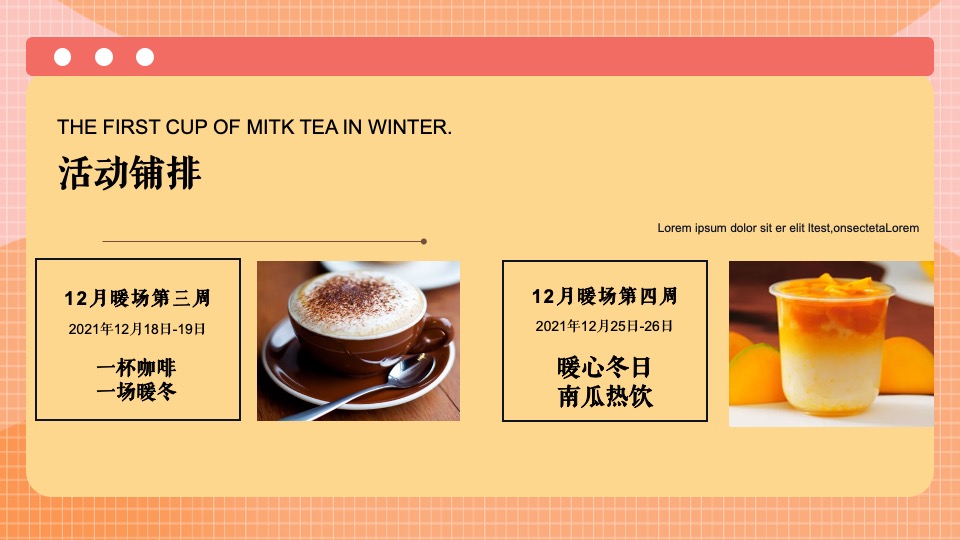 THE FIRST CUP OF MITK TEA IN WINTER.

活动铺排

Lorem ipsum dolor sit er elit ltest,onsectetaLorem

12月暖场第三周
2021年12月18日-19日
一杯咖啡
一场暖冬

12月暖场第四周
2021年12月25日-26日
暖心冬日
南瓜热饮